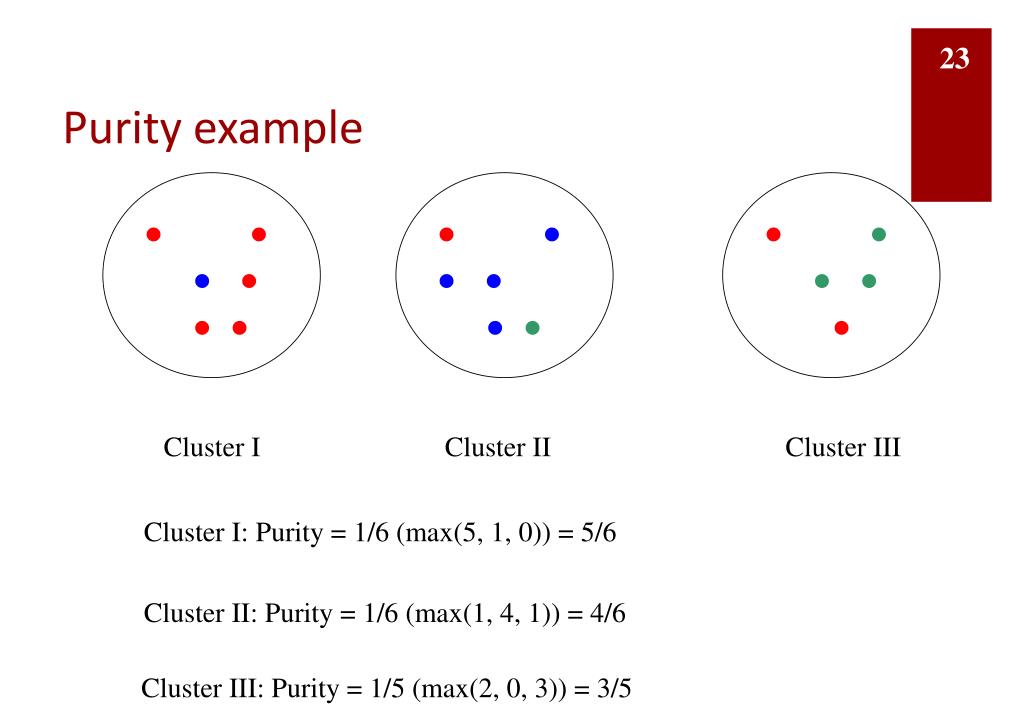 23

Purity example

Cluster I

Cluster II

Cluster III

Cluster I: Purity = 1/6 (max(5, 1, 0)) = 5/6

Cluster II: Purity = 1/6 (max(1, 4, 1)) = 4/6

Cluster III: Purity = 1/5 (max(2, 0, 3)) = 3/5